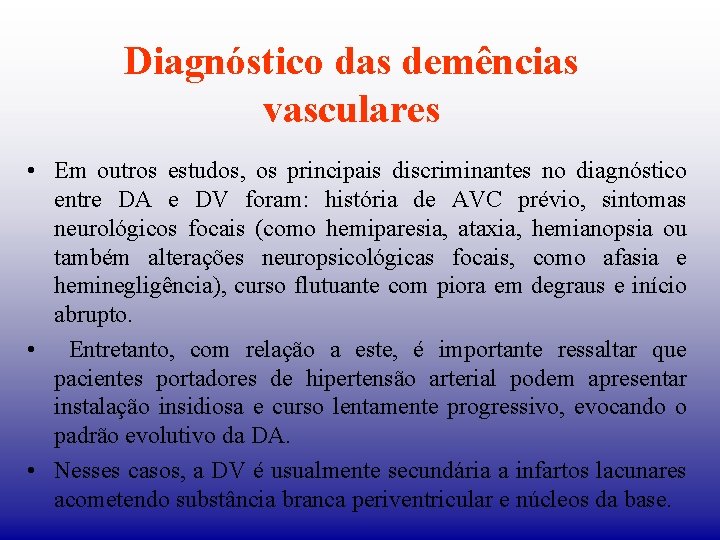 Diagnóstico das demências vasculares

• Em outros estudos, os principais discriminantes no diagnóstico entre DA e DV foram: história de AVC prévio, sintomas neurológicos focais (como hemiparesia, ataxia, hemianopsia ou também alterações neuropsicológicas focais, como afasia e heminegligência), curso flutuante com piora em degraus e início abrupto.

• Entretanto, com relação a este, é importante ressaltar que pacientes portadores de hipertensão arterial podem apresentar instalação insidiosa e curso lentamente progressivo, evocando o padrão evolutivo da DA.

• Nesses casos, a DV é usualmente secundária a infartos lacunares acometendo substância branca periventricular e núcleos da base.